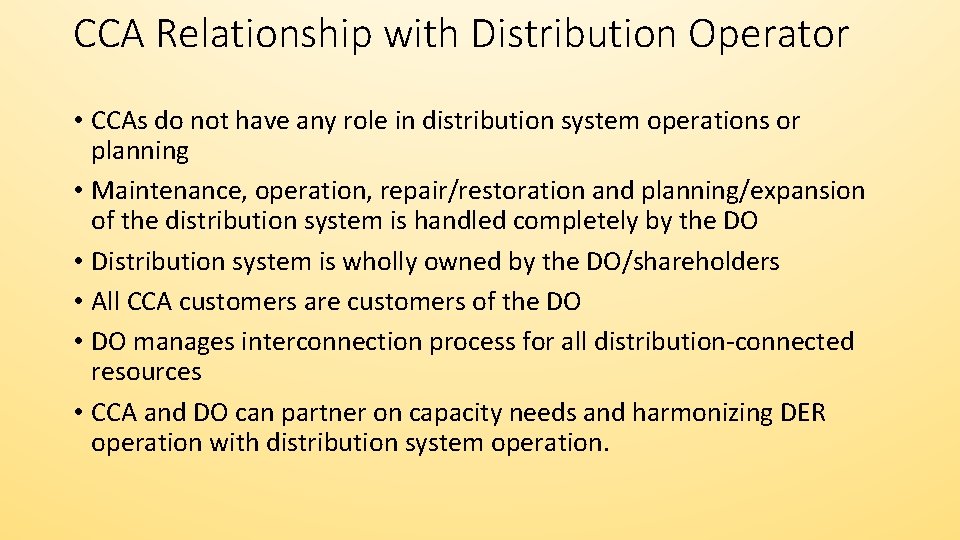 CCA Relationship with Distribution Operator

• CCAs do not have any role in distribution system operations or planning
• Maintenance, operation, repair/restoration and planning/expansion of the distribution system is handled completely by the DO
• Distribution system is wholly owned by the DO/shareholders
• All CCA customers are customers of the DO
• DO manages interconnection process for all distribution-connected resources
• CCA and DO can partner on capacity needs and harmonizing DER operation with distribution system operation.